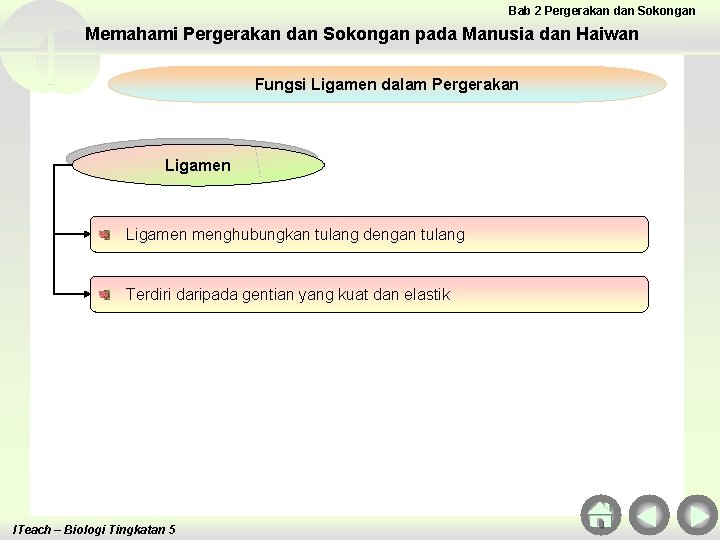 Bab 2 Pergerakan dan Sokongan

Memahami Pergerakan dan Sokongan pada Manusia dan Haiwan

Fungsi Ligamen dalam Pergerakan

Ligamen

Ligamen menghubungkan tulang dengan tulang

Terdiri daripada gentian yang kuat dan elastik

ITeach – Biologi Tingkatan 5